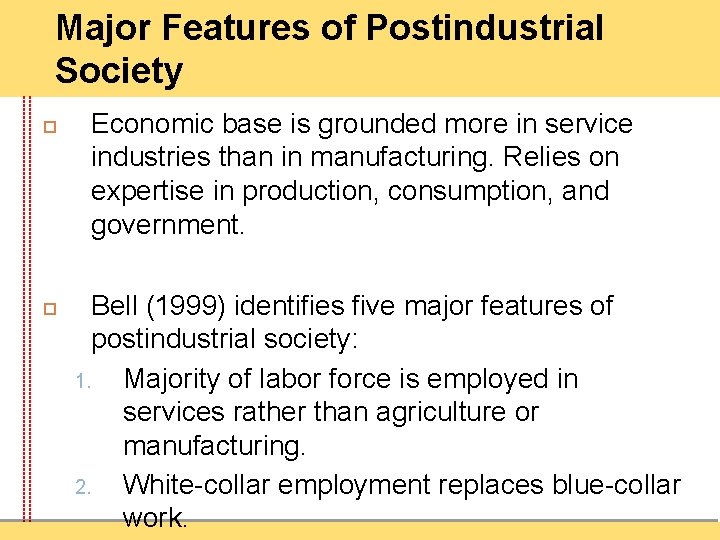 Major Features of Postindustrial Society

Economic base is grounded more in service industries than in manufacturing. Relies on expertise in production, consumption, and government.

Bell (1999) identifies five major features of postindustrial society:

1. Majority of labor force is employed in services rather than agriculture or manufacturing.
2. White-collar employment replaces blue-collar work.